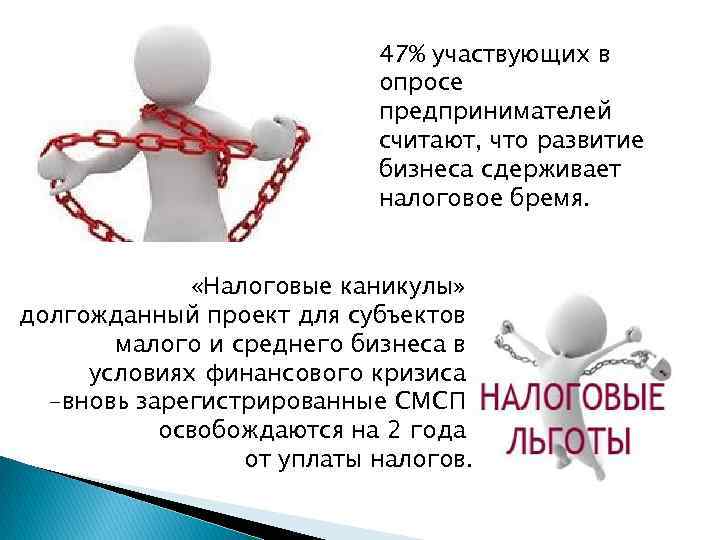 47% участвующих в опросе предпринимателей считают, что развитие бизнеса сдерживает налоговое бремя.

«Налоговые каникулы» долгожданный проект для субъектов малого и среднего бизнеса в условиях финансового кризиса -вновь зарегистрированные СМСП освобождаются на 2 года от уплаты налогов.

НАЛОГОВЫЕ ЛЬГОТЫ